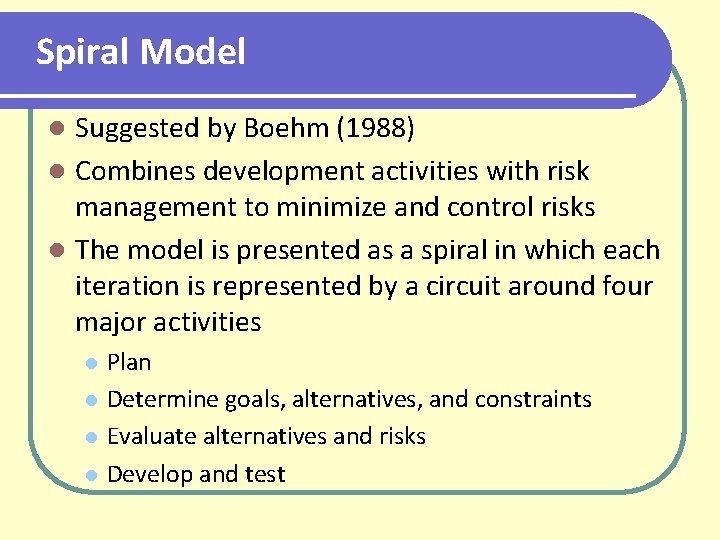 Spiral Model

- Suggested by Boehm (1988)
- Combines development activities with risk management to minimize and control risks
- The model is presented as a spiral in which each iteration is represented by a circuit around four major activities
  - Plan
  - Determine goals, alternatives, and constraints
  - Evaluate alternatives and risks
  - Develop and test